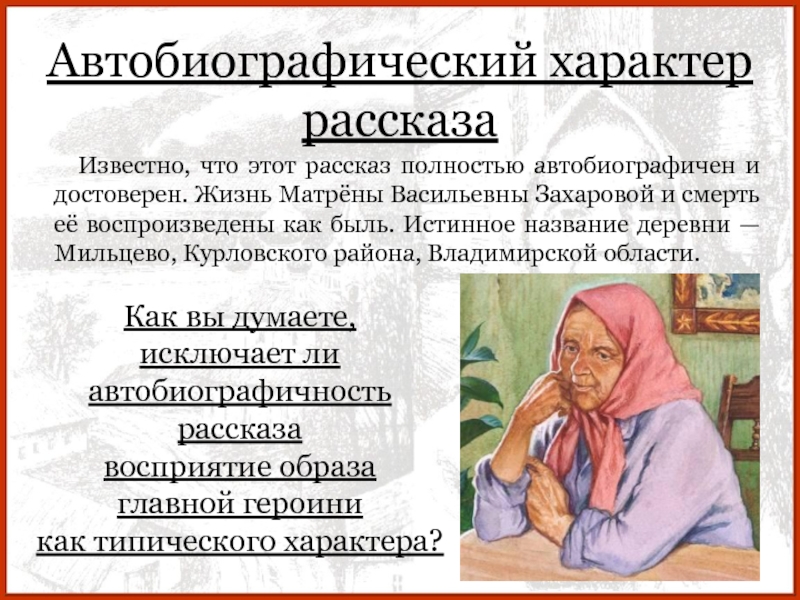 Автобиографический характер рассказа

Известно, что этот рассказ полностью автобиографичен и достоверен. Жизнь Матрёны Васильевны Захаровой и смерть её воспроизведены как быль. Истинное название деревни — Мильцево, Курловского района, Владимирской области.

Как вы думаете, исключает ли автобиографичность рассказа восприятие образа главной героини как типического характера?